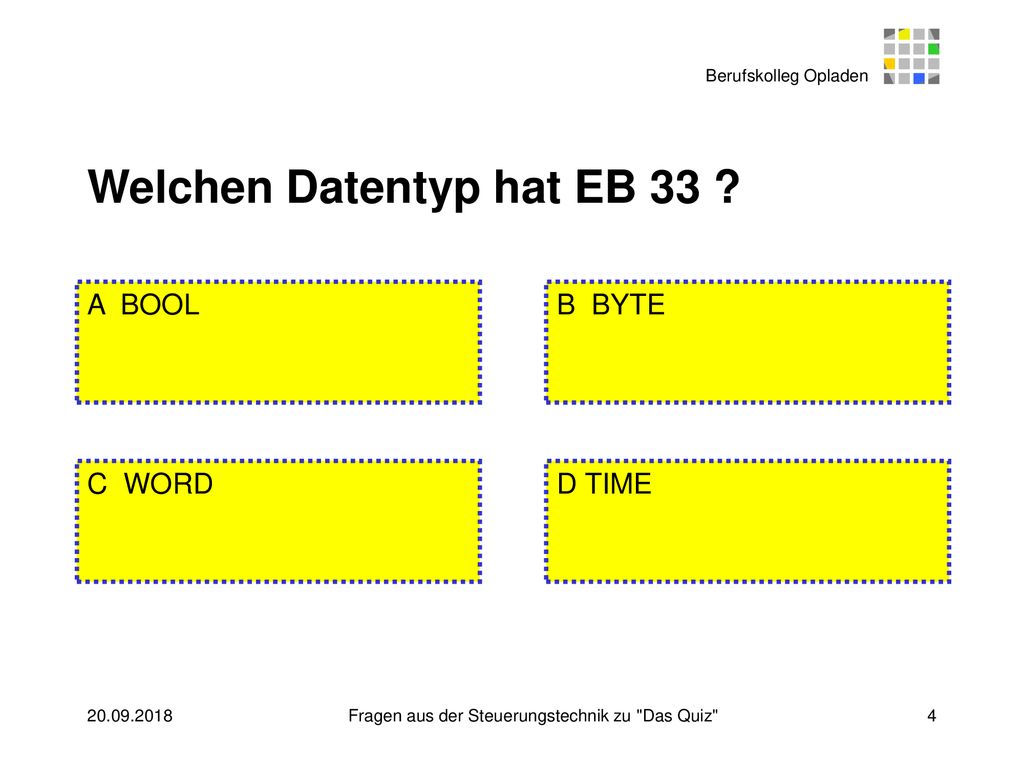 Berufskolleg Opladen

Welchen Datentyp hat EB 33 ?

A BOOL

B BYTE

C WORD

D TIME

20.09.2018

Fragen aus der Steuerungstechnik zu "Das Quiz"

4